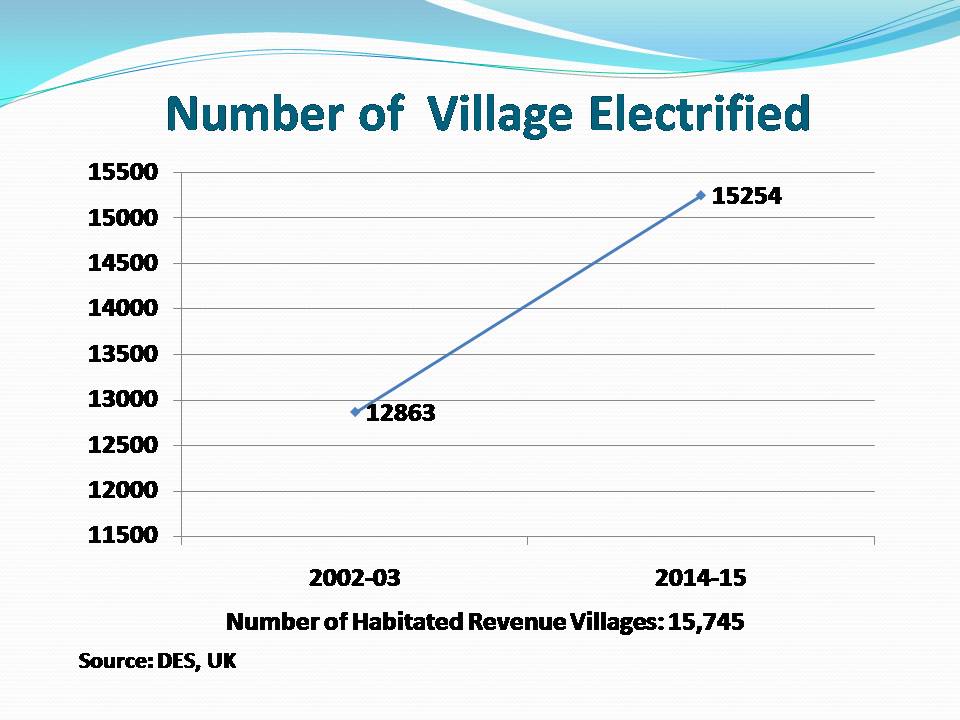 Number of Village Electrified

15500
15000
14500
14000
13500
13000
12500
12000
11500

15254
12863

2002-03
2014-15

Number of Habitated Revenue Villages: 15,745

Source: DES, UK